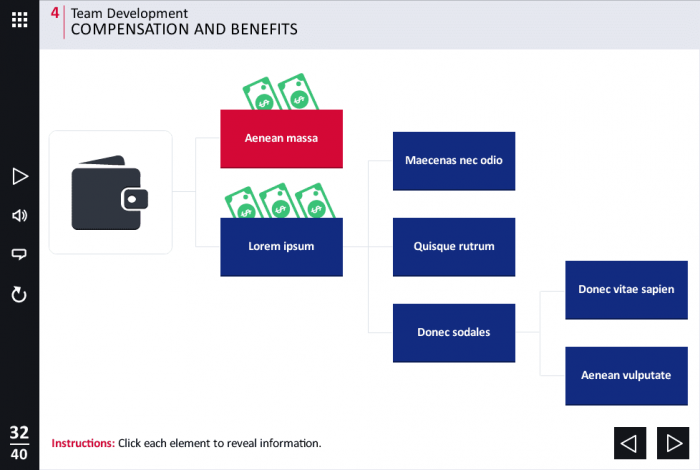 4 Team Development
COMPENSATION AND BENEFITS

Aenean massa

Lorem ipsum

Maecenas nec odio

Quisque rutrum

Donec sodales

Donec vitae sapien

Aenean vulputate

32
40

Instructions: Click each element to reveal information.